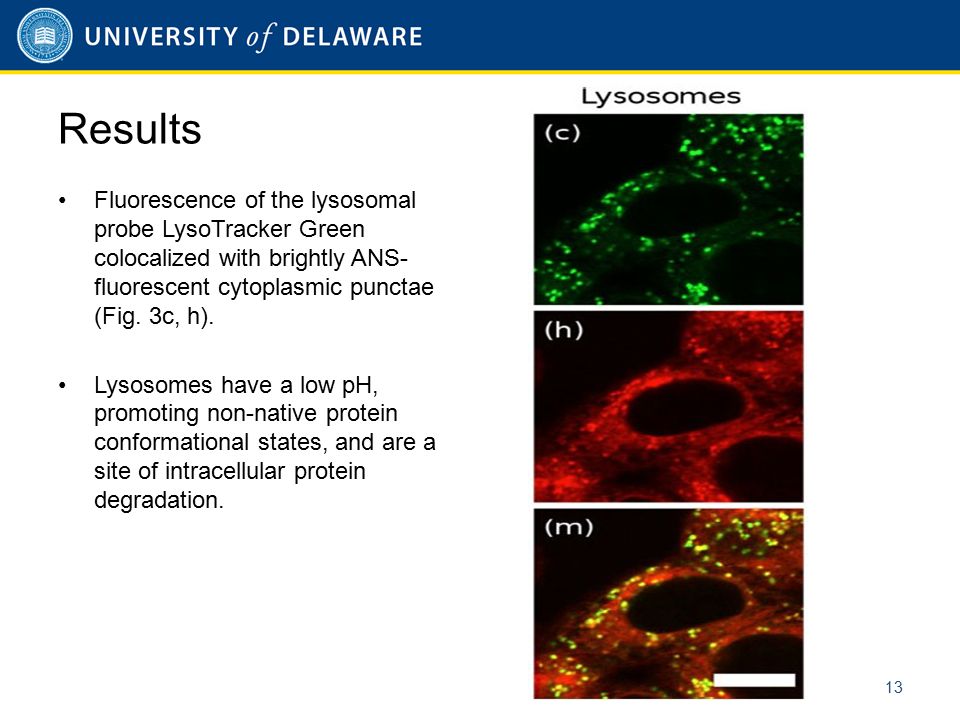 UNIVERSITY of DELAWARE

Results

• Fluorescence of the lysosomal probe LysoTracker Green colocalized with brightly ANS-fluorescent cytoplasmic punctae (Fig. 3c, h).

• Lysosomes have a low pH, promoting non-native protein conformational states, and are a site of intracellular protein degradation.

Lysosomes

(c)

(h)

(m)

13